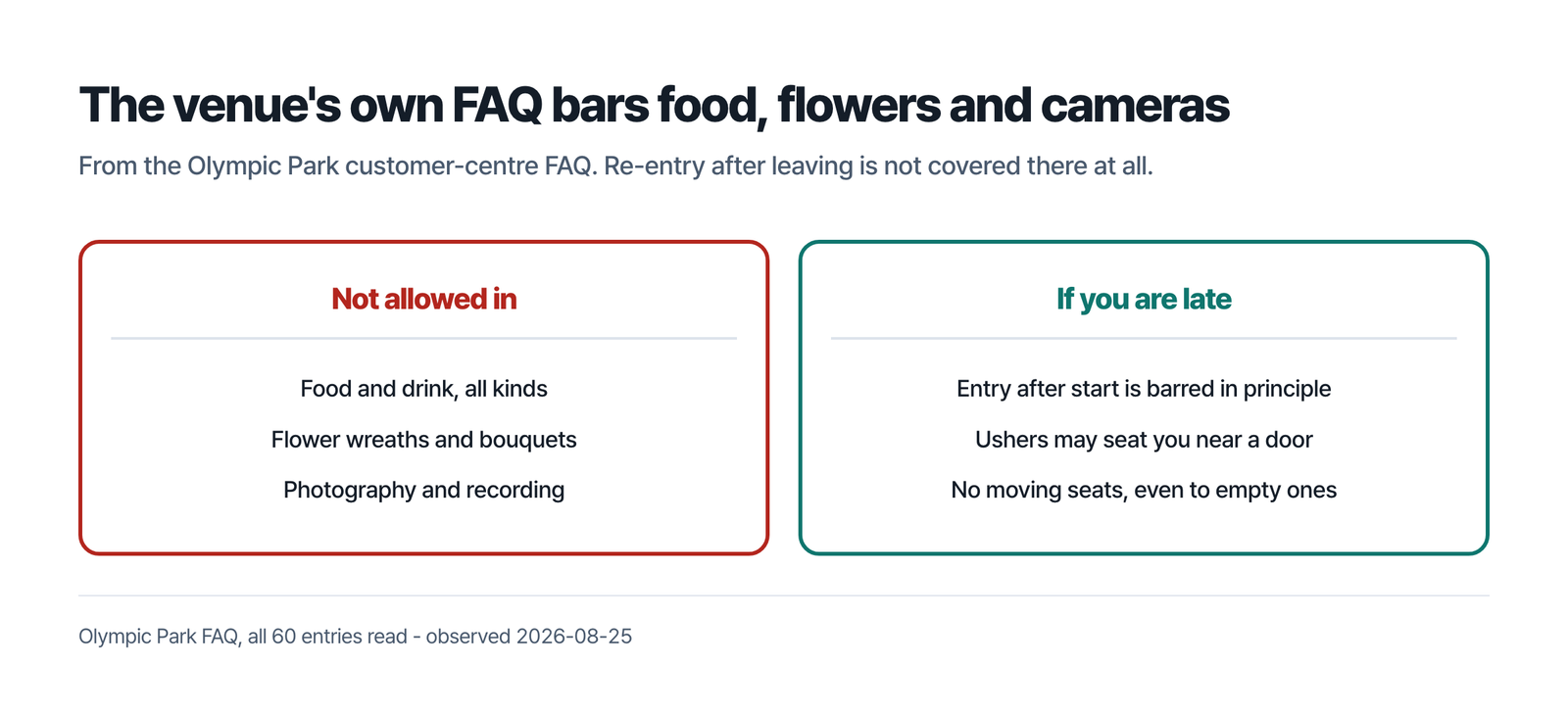 The venue's own FAQ bars food, flowers and cameras

From the Olympic Park customer-centre FAQ. Re-entry after leaving is not covered there at all.

Not allowed in

Food and drink, all kinds

Flower wreaths and bouquets

Photography and recording

If you are late

Entry after start is barred in principle

Ushers may seat you near a door

No moving seats, even to empty ones

Olympic Park FAQ, all 60 entries read - observed 2026-08-25